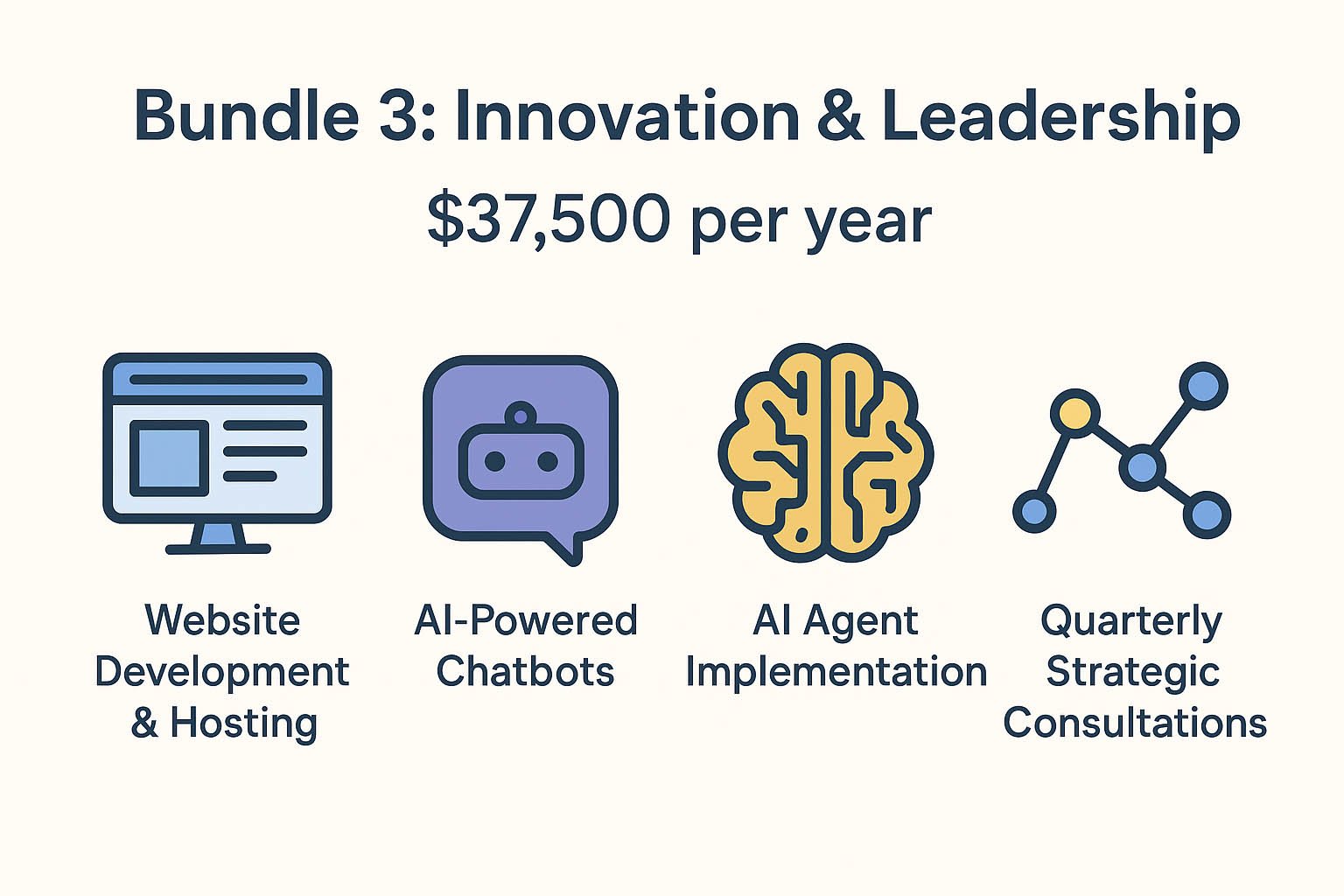 Bundle 3: Innovation & Leadership

\$37,500 per year

Website Development & Hosting

AI-Powered Chatbots

AI Agent Implementation

Quarterly Strategic Consultations